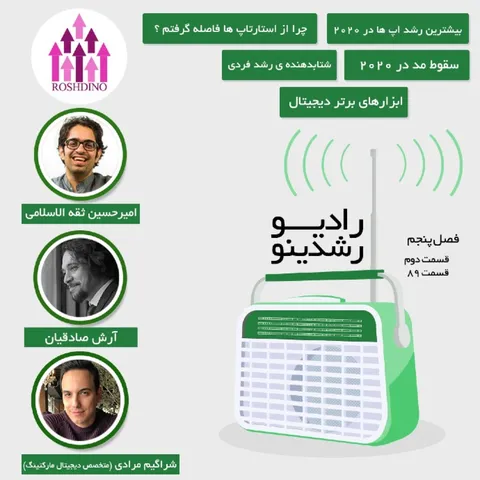 بیشترین رشد اپ ها در ۲۰۲۰

چرا از استارتاپ ها فاصله گرفتم ؟

سقوط مد در ۲۰۲۰

شتابدهنده ی رشد فردی

ابزارهای برتر دیجیتال

ROSHDINO

امیرحسین ثقه الاسلامی

آرش صادقیان

شراگیم مرادی (متخصص دیجیتال مارکتینگ)

رادیو رشدینو

فصل پنجم

قسمت دوم

قسمت ۸۹